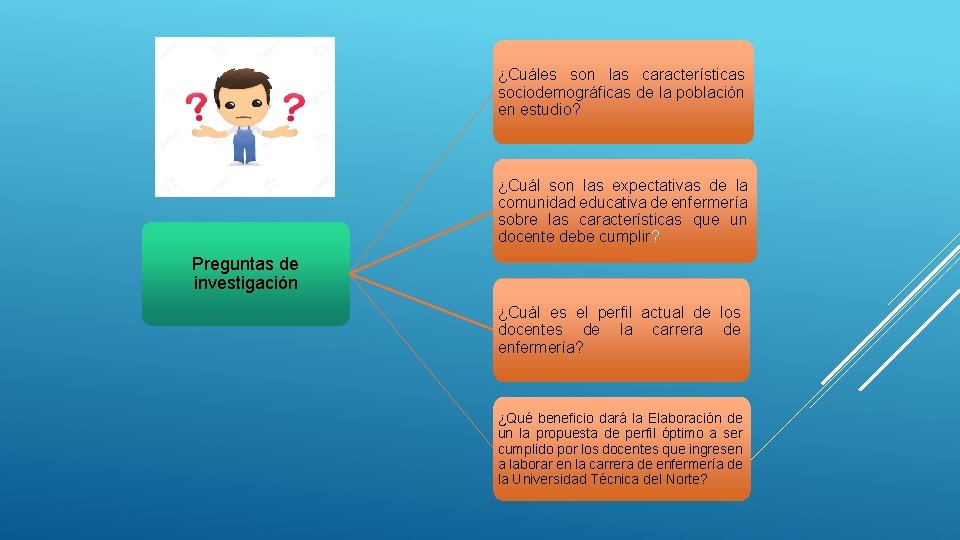 Preguntas de investigación

¿Cuáles son las características sociodemográficas de la población en estudio?

¿Cuál son las expectativas de la comunidad educativa de enfermería sobre las características que un docente debe cumplir?

¿Cuál es el perfil actual de los docentes de la carrera de enfermería?

¿Qué beneficio dará la Elaboración de un la propuesta de perfil óptimo a ser cumplido por los docentes que ingresen a laborar en la carrera de enfermería de la Universidad Técnica del Norte?